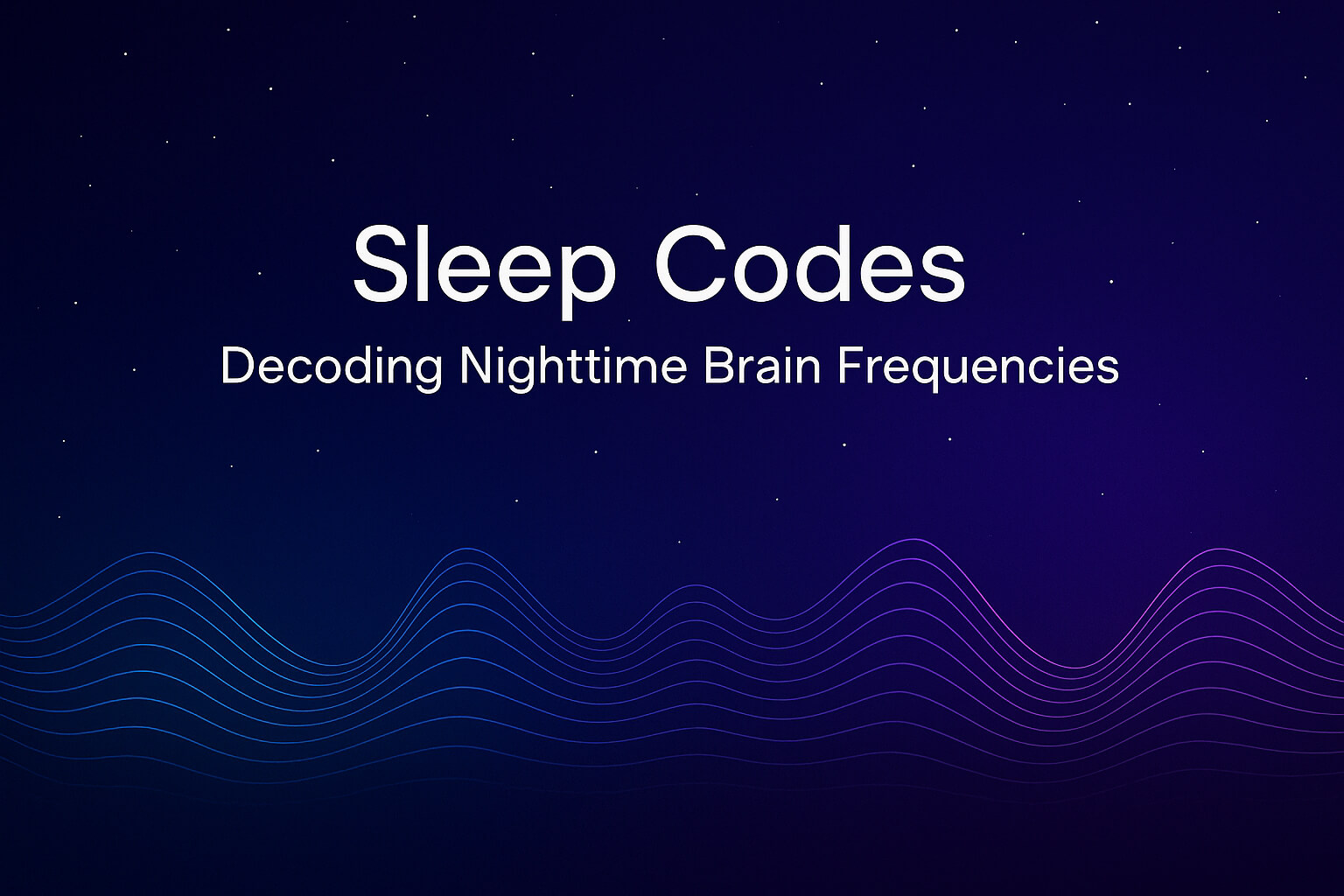 Sleep Codes
Decoding Nighttime Brain Frequencies